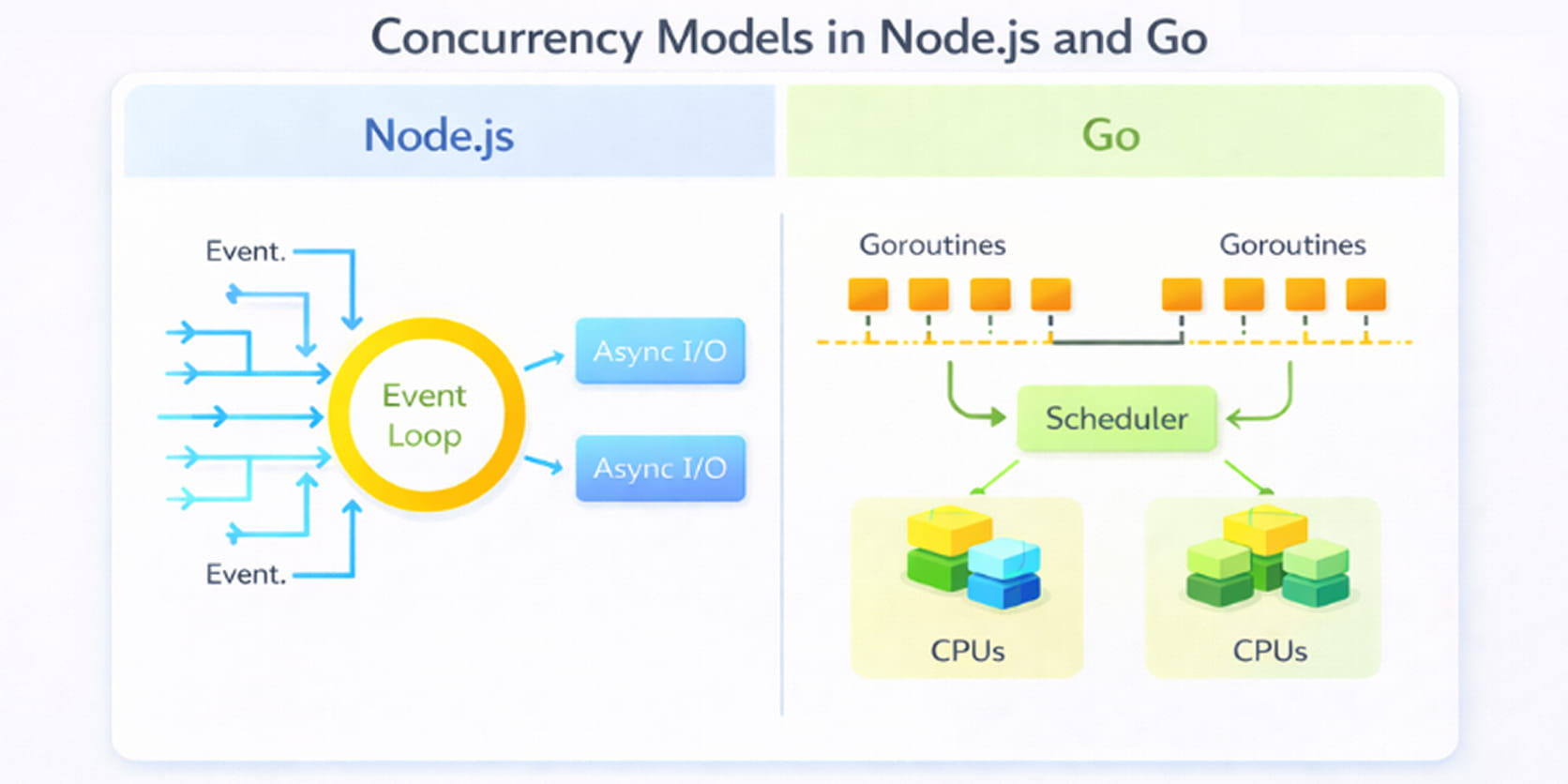 Concurrency Models in Node.js and Go

Node.js

Event.

Event Loop

Async I/O

Async I/O

Event.

Go

Goroutines

Goroutines

Scheduler

CPUs

CPUs